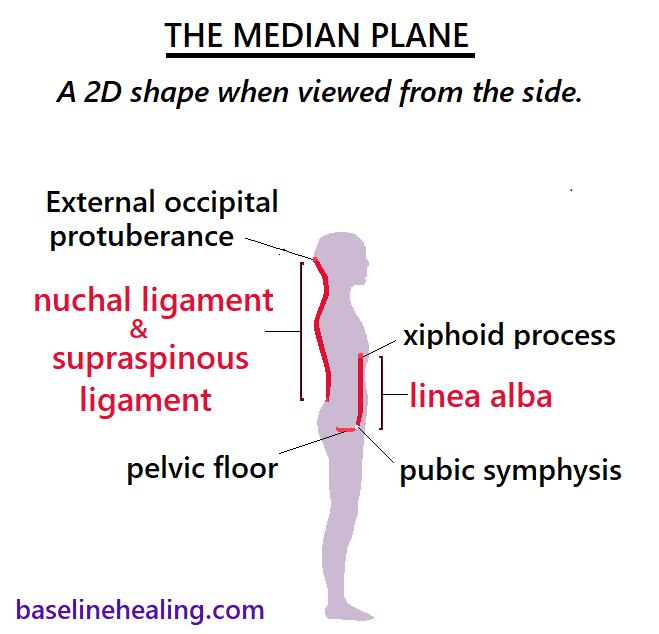 THE MEDIAN PLANE

A 2D shape when viewed from the side.

External occipital protuberance

nuchal ligament & supraspinous ligament

xiphoid process

linea alba

pelvic floor

pubic symphysis

baselinehealing.com